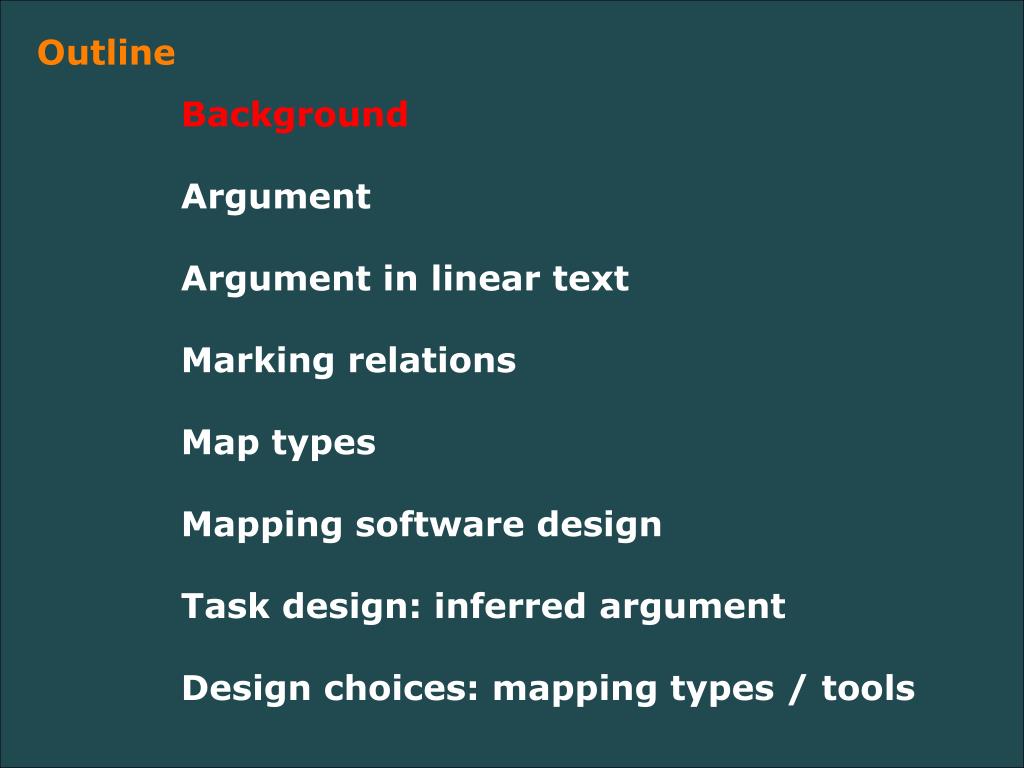 Outline

Background

Argument

Argument in linear text

Marking relations

Map types

Mapping software design

Task design: inferred argument

Design choices: mapping types / tools